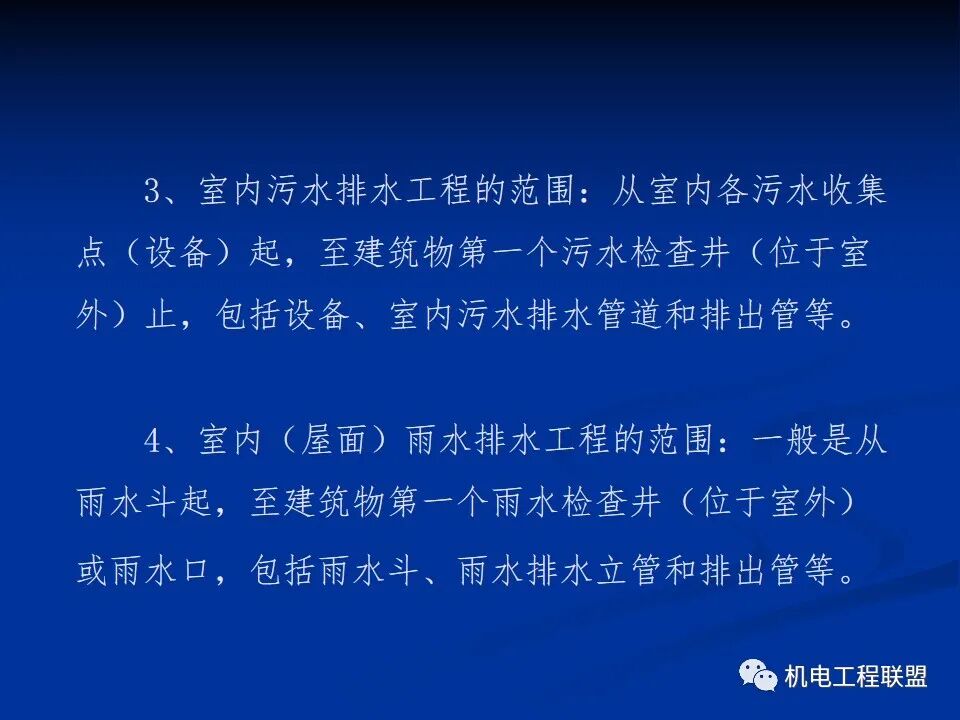 3、室内污水排水工程的范围：从室内各污水收集点（设备）起，至建筑物第一个污水检查井（位于室外）止，包括设备、室内污水排水管道和排出管等。

4、室内（屋面）雨水排水工程的范围：一般是从雨水斗起，至建筑物第一个雨水检查井（位于室外）或雨水口，包括雨水斗、雨水排水立管和排出管等。

机电工程联盟